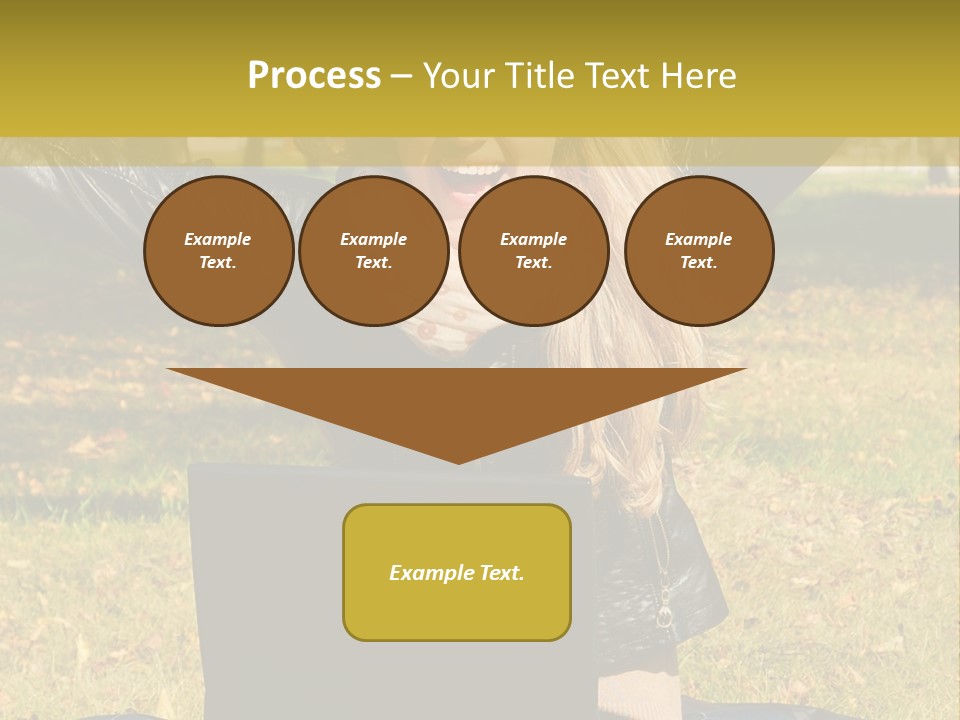 Process – Your Title Text Here

Example Text.

Example Text.

Example Text.

Example Text.

Example Text.